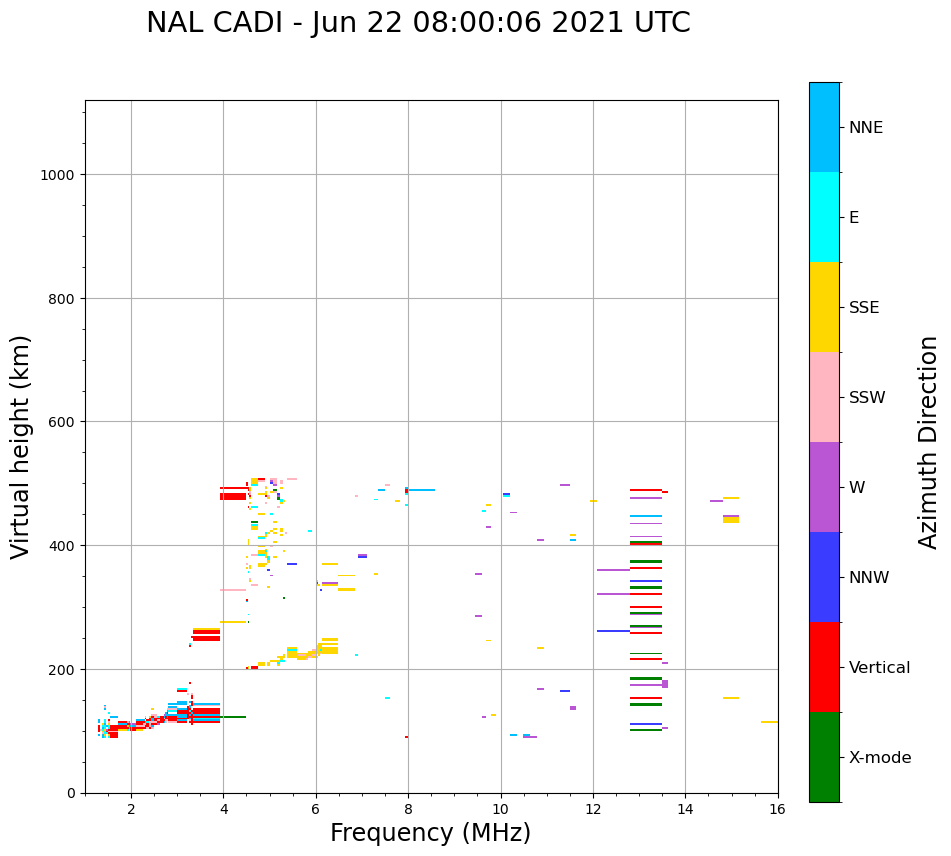 NAL CADI - Jun 22 08:00:06 2021 UTC

Virtual height (km)

1000
800
600
400
200
0

2
4
6
8
10
12
14
16

Frequency (MHz)

NNE
E
SSE
SSW
W
NNW
Vertical
X-mode

Azimuth Direction